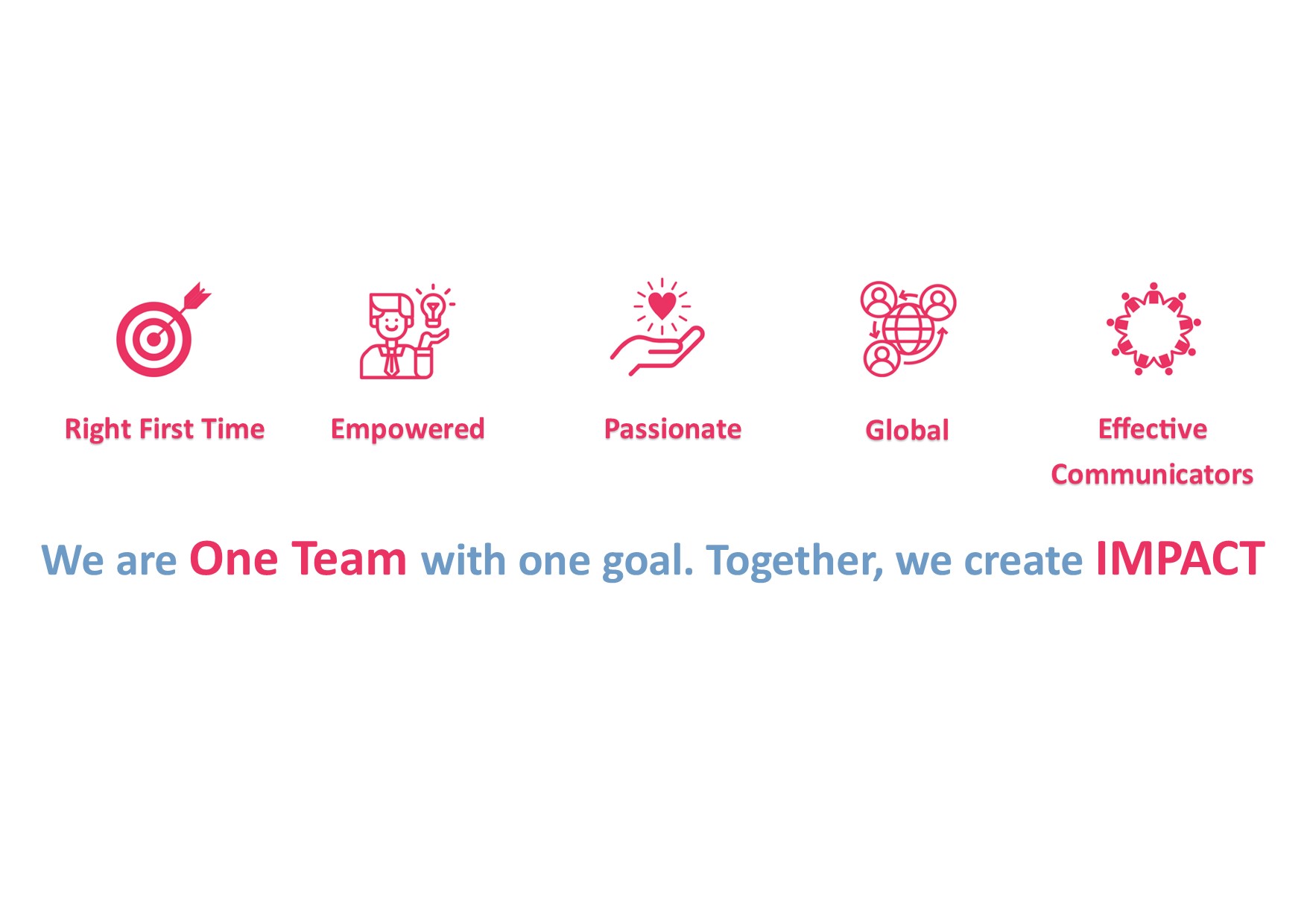 Right First Time

Empowered

Passionate

Global

Effective Communicators

We are One Team with one goal. Together, we create IMPACT